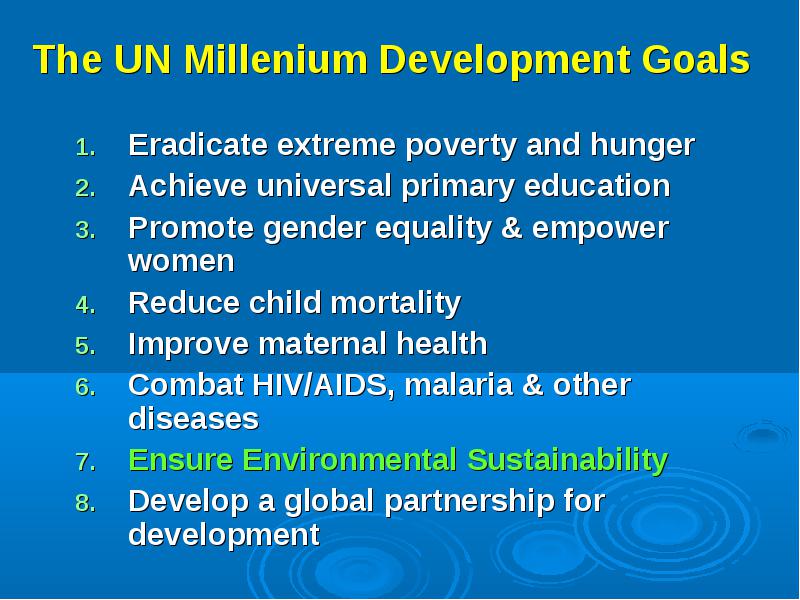 The UN Millenium Development Goals

1. Eradicate extreme poverty and hunger
2. Achieve universal primary education
3. Promote gender equality & empower women
4. Reduce child mortality
5. Improve maternal health
6. Combat HIV/AIDS, malaria & other diseases
7. Ensure Environmental Sustainability
8. Develop a global partnership for development